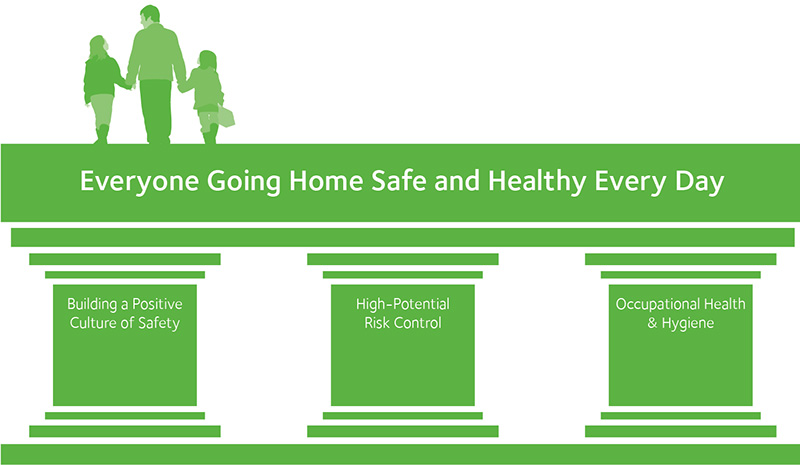 Everyone Going Home Safe and Healthy Every Day

Building a Positive Culture of Safety

High-Potential Risk Control

Occupational Health & Hygiene